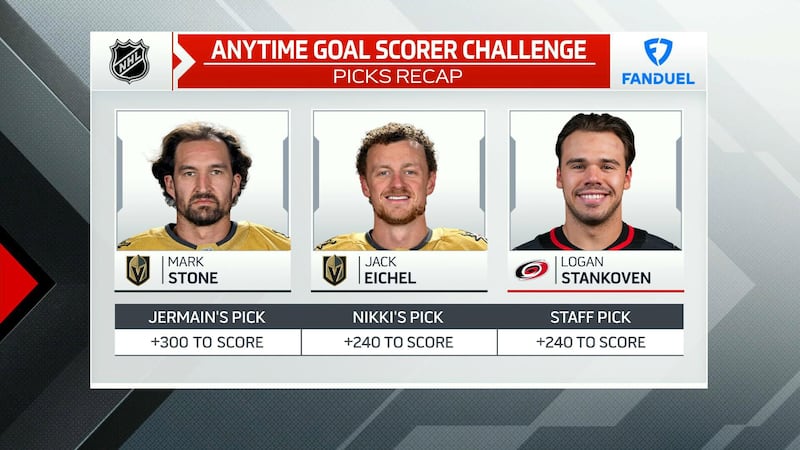 NHL

ANYTIME GOAL SCORER CHALLENGE
PICKS RECAP

FANDUEL

MARK
STONE

JACK
EICHEL

LOGAN
STANKOVEN

| JERMAIN'S PICK | NIKKI'S PICK | STAFF PICK |
|---|---|---|
| +300 TO SCORE | +240 TO SCORE | +240 TO SCORE |